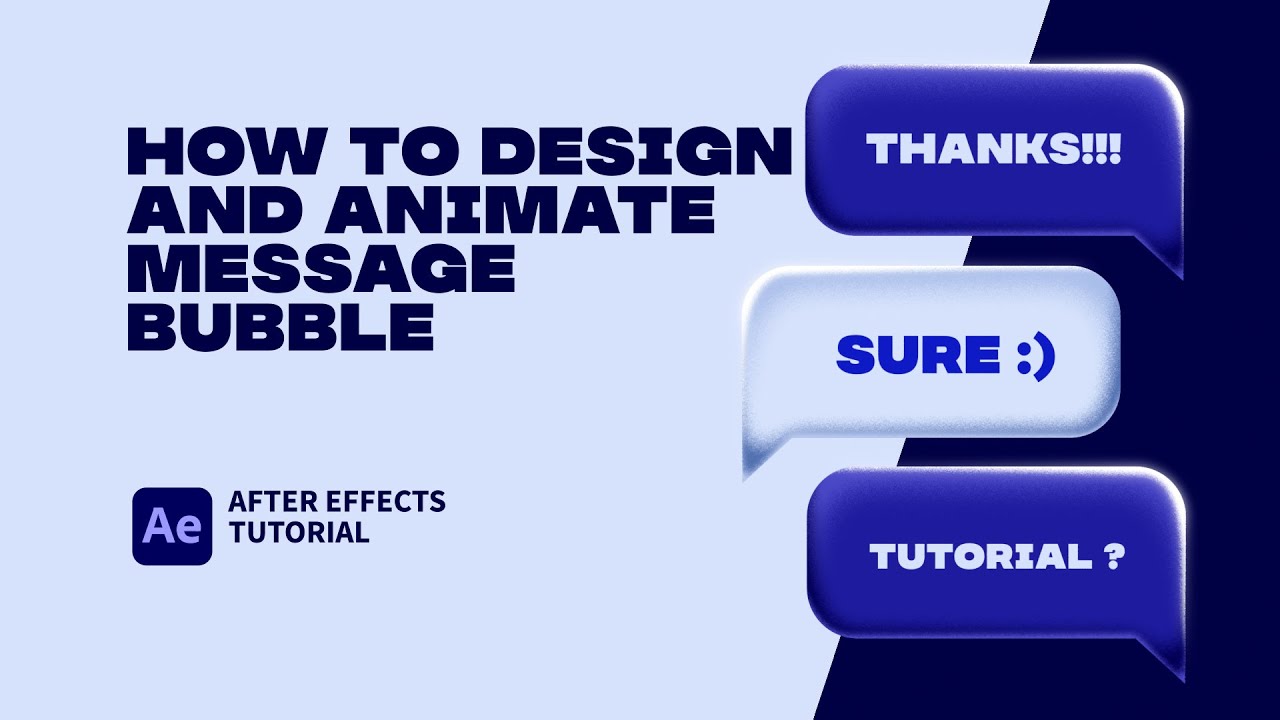 HOW TO DESIGN AND ANIMATE MESSAGE BUBBLE

Ae
AFTER EFFECTS TUTORIAL

THANKS!!!

SURE :)

TUTORIAL ?